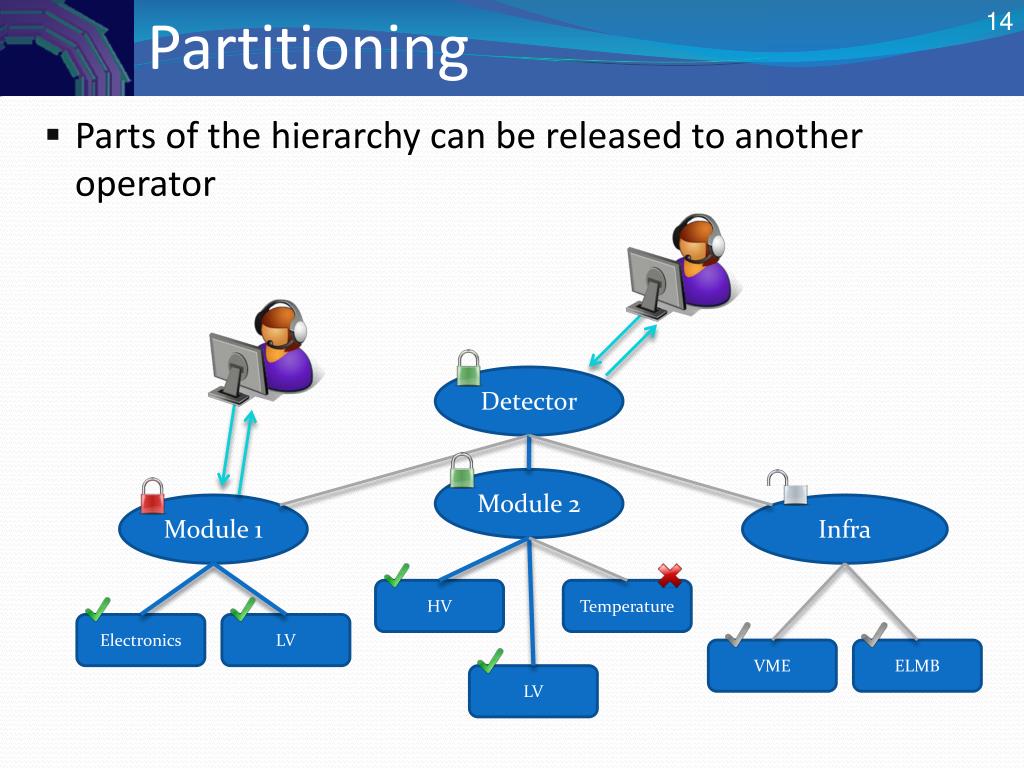 Partitioning

14

▪ Parts of the hierarchy can be released to another operator

Detector

Module 1

Module 2

Infra

Electronics

LV

HV

Temperature

LV

VME

ELMB